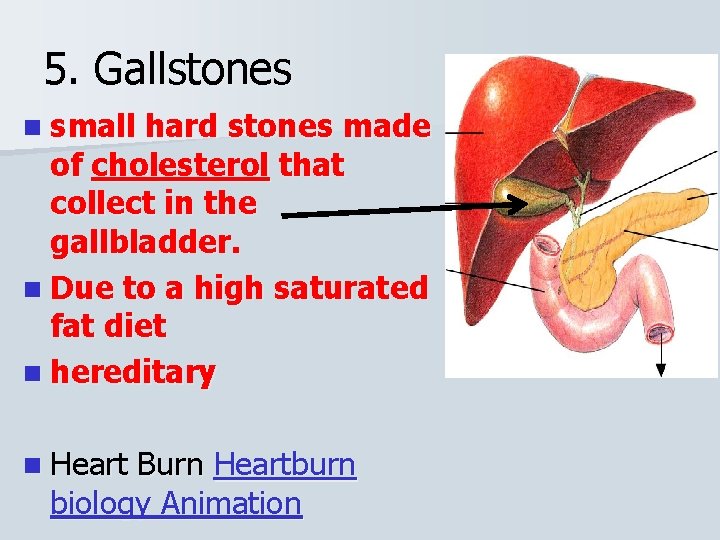 5. Gallstones

small hard stones made of cholesterol that collect in the gallbladder.

Due to a high saturated fat diet

hereditary

Heart Burn Heartburn biology Animation